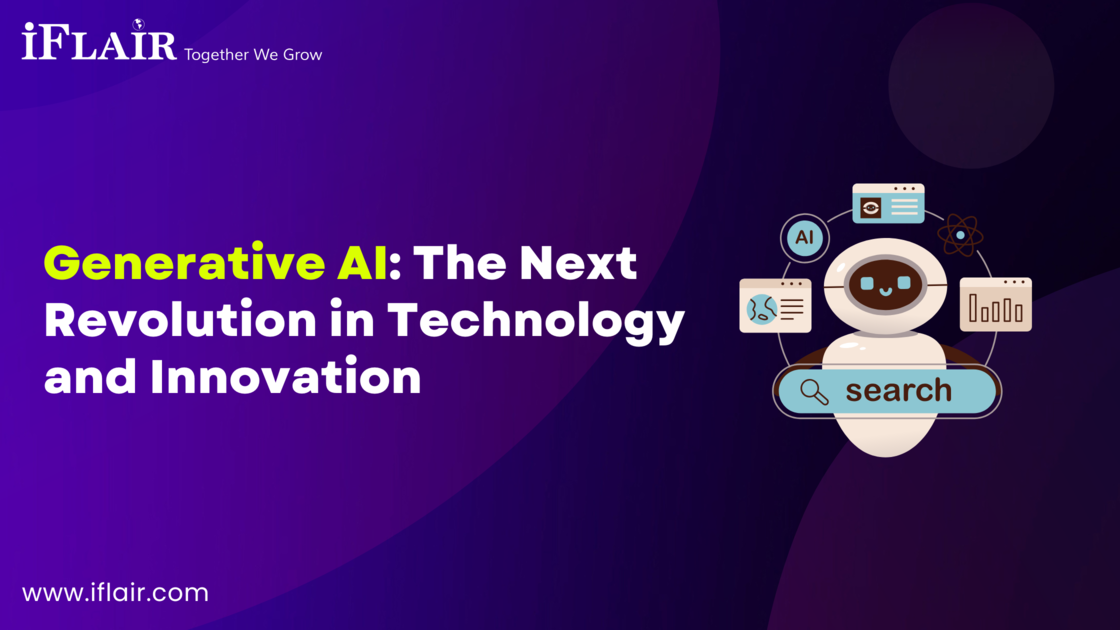 iFLAIR Together We Grow

Generative AI: The Next Revolution in Technology and Innovation

AI

search

www.iflair.com